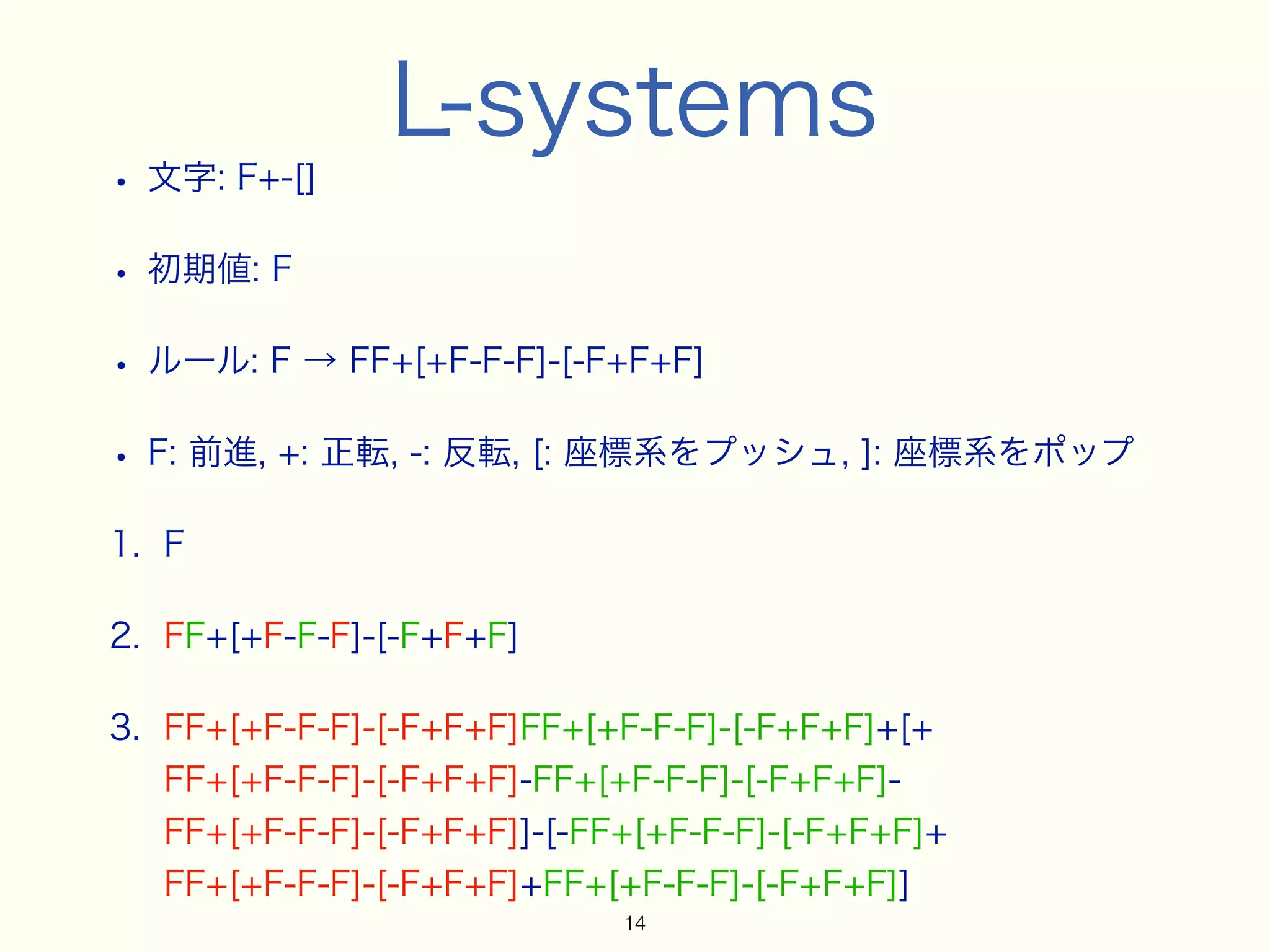 L-systems

• 文字: F+-[]

• 初期値: F

• ルール: F → FF+[+F-F-F]-[-F+F+F]

• F: 前進, +: 正転, -: 反転, [: 座標系をプッシュ, ]: 座標系をポップ

1. F

2. FF+[+F-F-F]-[-F+F+F]

3. FF+[+F-F-F]-[-F+F+F]FF+[+F-F-F]-[-F+F+F]+[+FF+[+F-F-F]-[-F+F+F]-FF+[+F-F-F]-[-F+F+F]-FF+[+F-F-F]-[-F+F+F]]-[-FF+[+F-F-F]-[-F+F+F]+FF+[+F-F-F]-[-F+F+F]+FF+[+F-F-F]-[-F+F+F]]

14